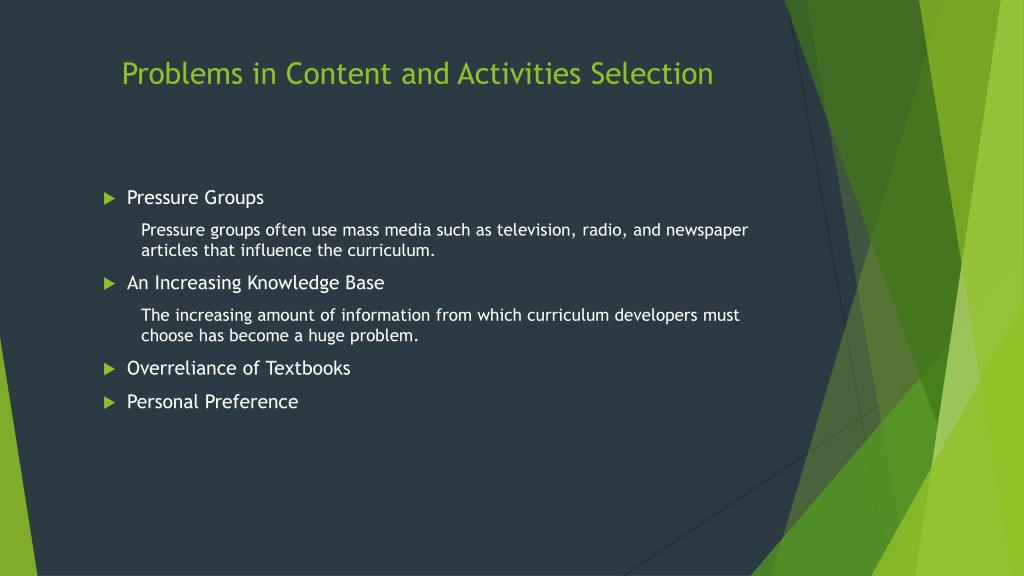 Problems in Content and Activities Selection

Pressure Groups

Pressure groups often use mass media such as television, radio, and newspaper articles that influence the curriculum.

An Increasing Knowledge Base

The increasing amount of information from which curriculum developers must choose has become a huge problem.

Overreliance of Textbooks

Personal Preference